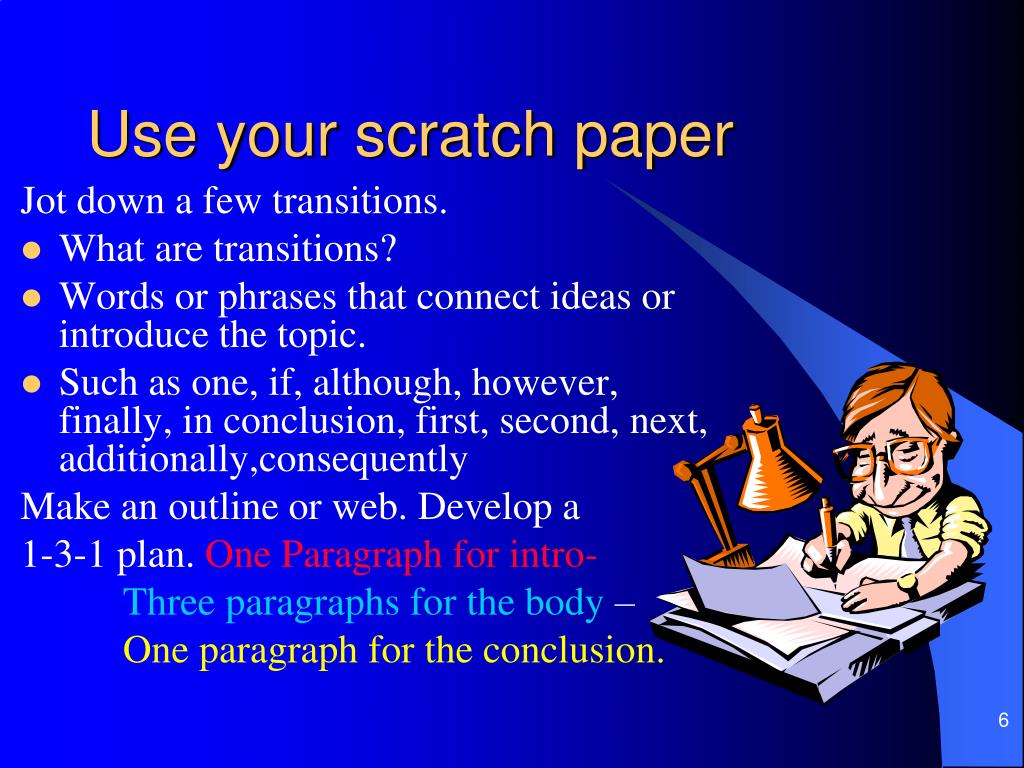 Use your scratch paper

Jot down a few transitions.

- What are transitions?
- Words or phrases that connect ideas or introduce the topic.
- Such as one, if, although, however, finally, in conclusion, first, second, next, additionally,consequently

Make an outline or web. Develop a 1-3-1 plan. One Paragraph for intro-

Three paragraphs for the body –

One paragraph for the conclusion.

6